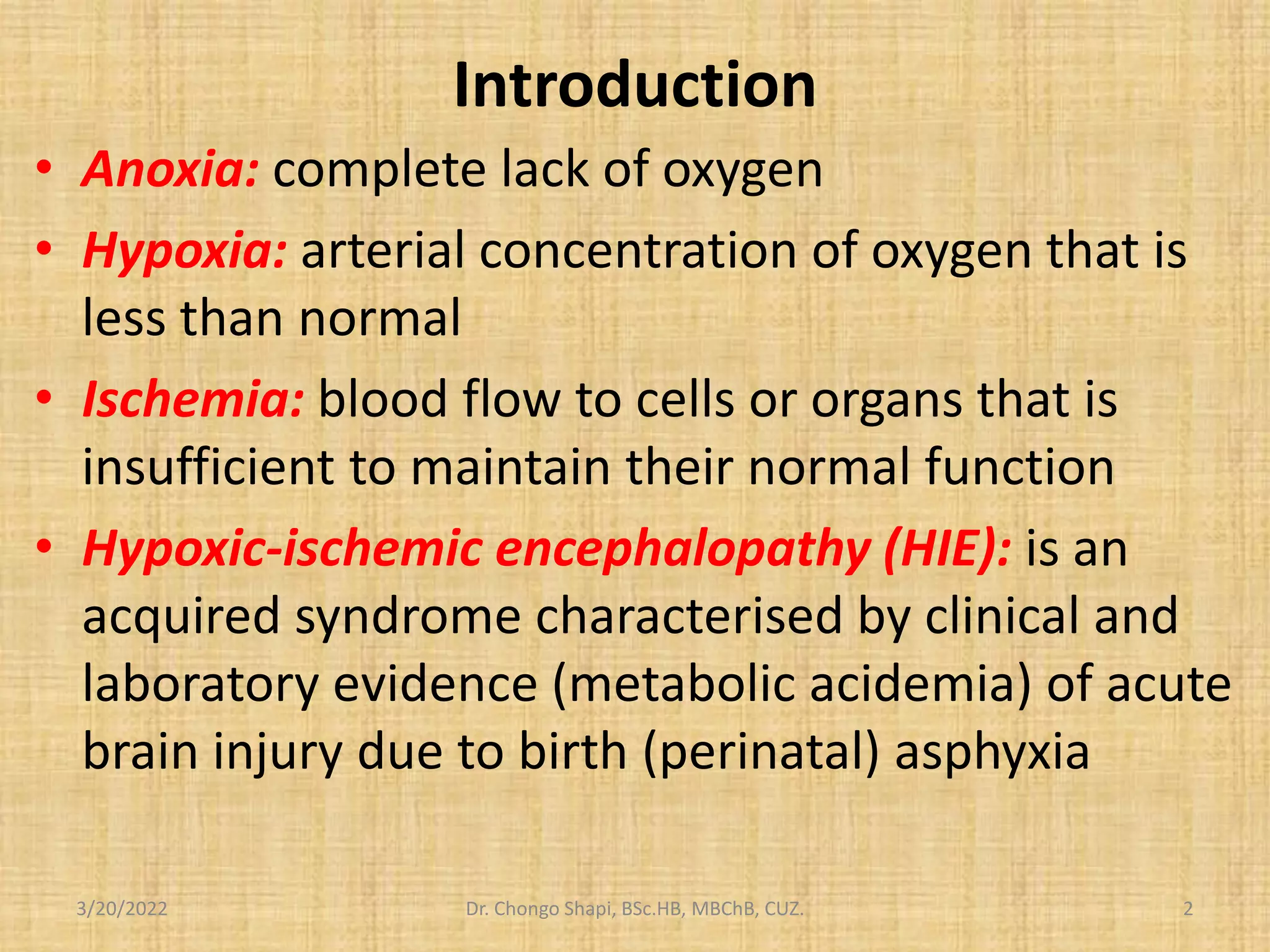 Introduction

• Anoxia: complete lack of oxygen

• Hypoxia: arterial concentration of oxygen that is less than normal

• Ischemia: blood flow to cells or organs that is insufficient to maintain their normal function

• Hypoxic-ischemic encephalopathy (HIE): is an acquired syndrome characterised by clinical and laboratory evidence (metabolic acidemia) of acute brain injury due to birth (perinatal) asphyxia

3/20/2022

Dr. Chongo Shapi, BSc.HB, MBChB, CUZ.

2